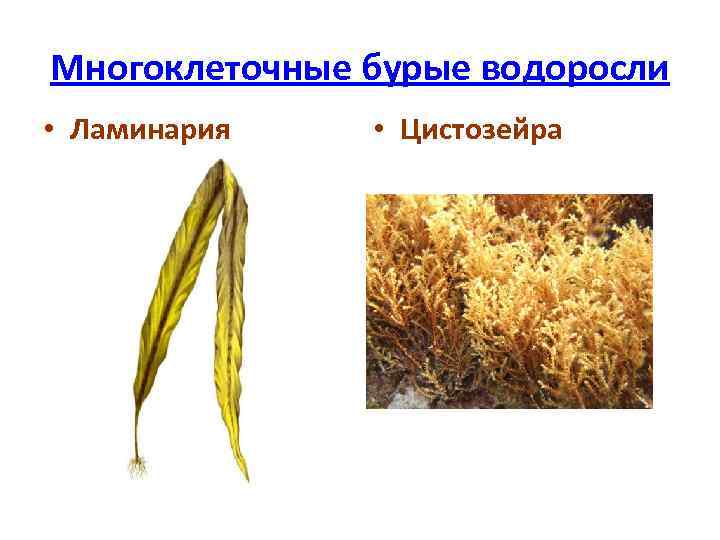 Многоклеточные бурые водоросли

• Ламинария

• Цистозейра